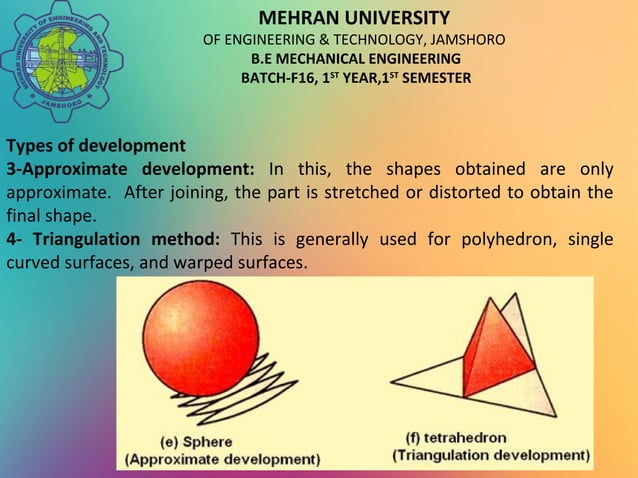 MEHRAN UNIVERSITY OF ENGINEERING AND TECHNOLOGY JAMSHORO

MEHRAN UNIVERSITY
OF ENGINEERING & TECHNOLOGY, JAMSHORO
B.E MECHANICAL ENGINEERING
BATCH-F16, 1$^{ST}$ YEAR,1$^{ST}$ SEMESTER

Types of development
3-Approximate development: In this, the shapes obtained are only approximate. After joining, the part is stretched or distorted to obtain the final shape.
4- Triangulation method: This is generally used for polyhedron, single curved surfaces, and warped surfaces.

(e) Sphere
(Approximate development)

(f) tetrahedron
(Triangulation development)